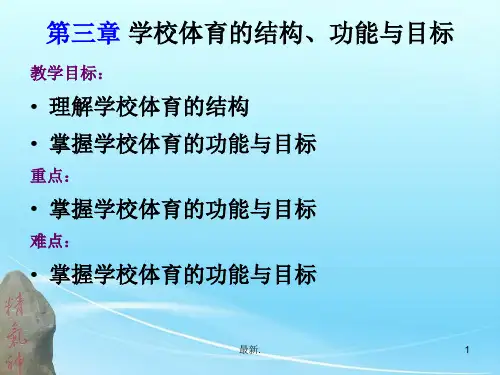 第三章 学校体育的结构、功能与目标

教学目标：

• 理解学校体育的结构

• 掌握学校体育的功能与目标

重点：

• 掌握学校体育的功能与目标

难点：

• 掌握学校体育的功能与目标

精氣神

最新.

1